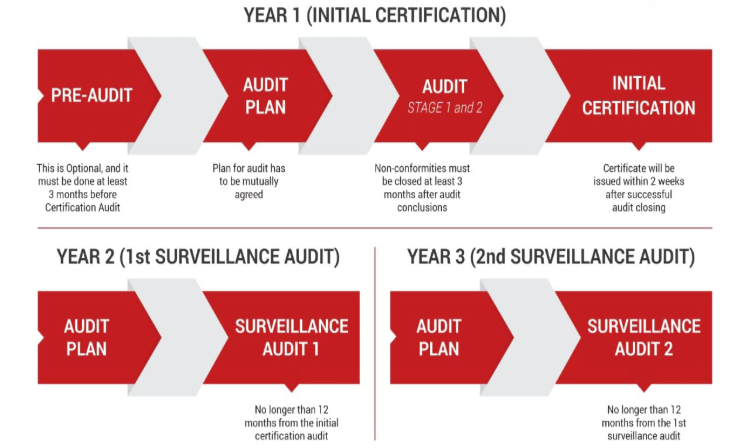 YEAR 1 (INITIAL CERTIFICATION)

PRE-AUDIT

AUDIT PLAN

AUDIT
STAGE 1 and 2

INITIAL CERTIFICATION

This is Optional, and it must be done at least 3 months before Certification Audit

Plan for audit has to be mutually agreed

Non-conformities must be closed at least 3 months after audit conclusions

Certificate will be issued within 2 weeks after successful audit closing

YEAR 2 (1st SURVEILLANCE AUDIT)

AUDIT PLAN

SURVEILLANCE AUDIT 1

No longer than 12 months from the initial certification audit

YEAR 3 (2nd SURVEILLANCE AUDIT)

AUDIT PLAN

SURVEILLANCE AUDIT 2

No longer than 12 months from the 1st surveillance audit